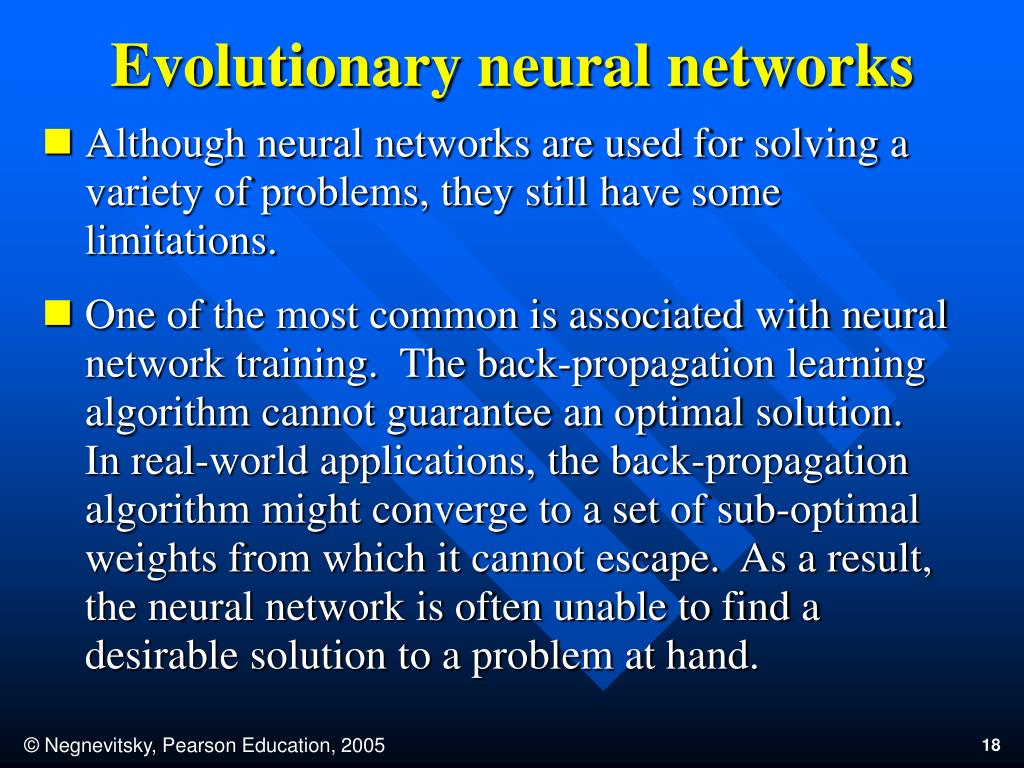 Evolutionary neural networks

Although neural networks are used for solving a variety of problems, they still have some limitations.

One of the most common is associated with neural network training. The back-propagation learning algorithm cannot guarantee an optimal solution. In real-world applications, the back-propagation algorithm might converge to a set of sub-optimal weights from which it cannot escape. As a result, the neural network is often unable to find a desirable solution to a problem at hand.

© Negnevitsky, Pearson Education, 2005

18